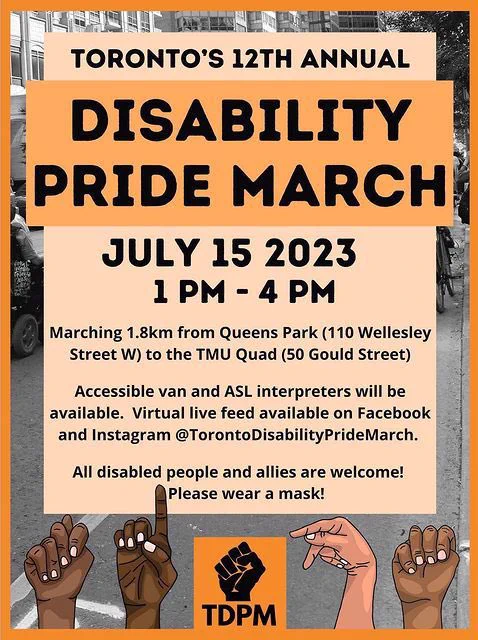 TORONTO'S 12TH ANNUAL

DISABILITY PRIDE MARCH

JULY 15 2023
1 PM - 4 PM

Marching 1.8km from Queens Park (110 Wellesley Street W) to the TMU Quad (50 Gould Street)

Accessible van and ASL interpreters will be available. Virtual live feed available on Facebook and Instagram @TorontoDisabilityPrideMarch.

All disabled people and allies are welcome! Please wear a mask!

TDPM